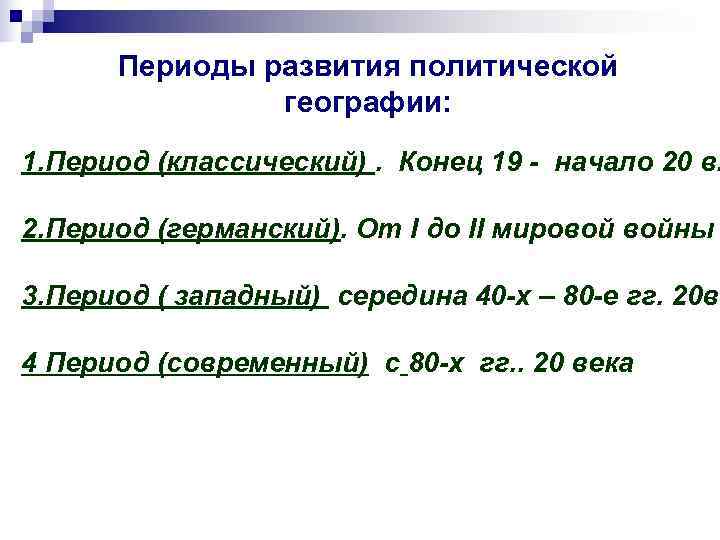 Периоды развития политической географии:

1.Период (классический) . Конец 19 - начало 20 в.

2.Период (германский). От I до II мировой войны

3.Период ( западный) середина 40-х – 80-е гг. 20в

4 Период (современный) с 80-х гг.. 20 века